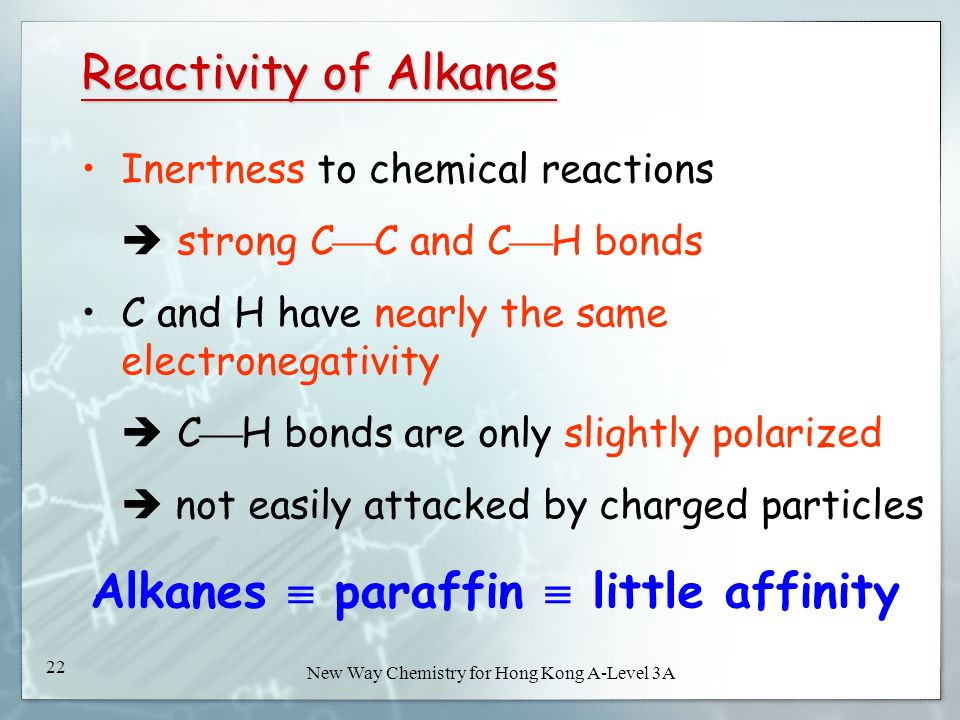 Reactivity of Alkanes

• Inertness to chemical reactions

➔ strong C—C and C—H bonds

• C and H have nearly the same electronegativity

➔ C—H bonds are only slightly polarized

➔ not easily attacked by charged particles

Alkanes ≡ paraffin ≡ little affinity

22

New Way Chemistry for Hong Kong A-Level 3A